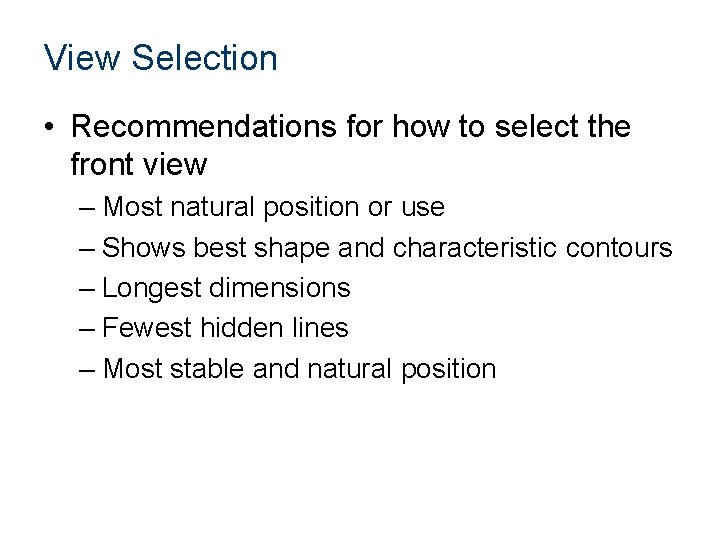 View Selection

• Recommendations for how to select the front view
– Most natural position or use
– Shows best shape and characteristic contours
– Longest dimensions
– Fewest hidden lines
– Most stable and natural position